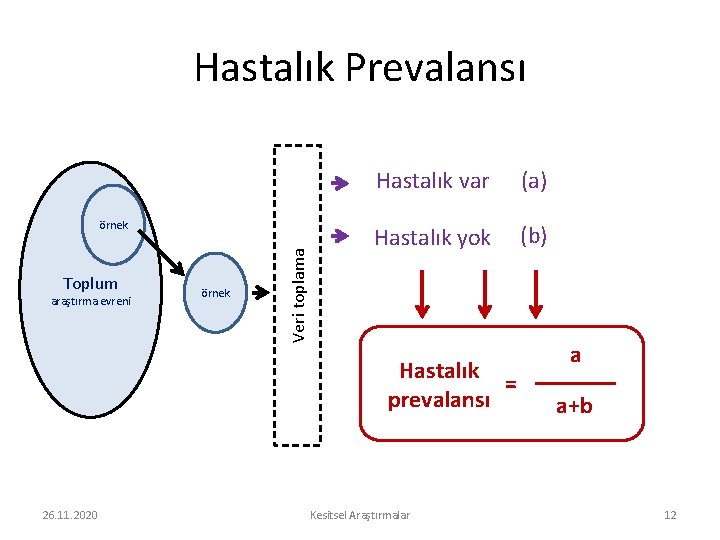 Hastalık Prevalansı

örnek

Toplum
araştırma evreni

örnek

Veri toplama

Hastalık var (a)

Hastalık yok (b)

Hastalık prevalansı $= \frac{a}{a+b}$

26.11.2020

Kesitsel Araştırmalar

12